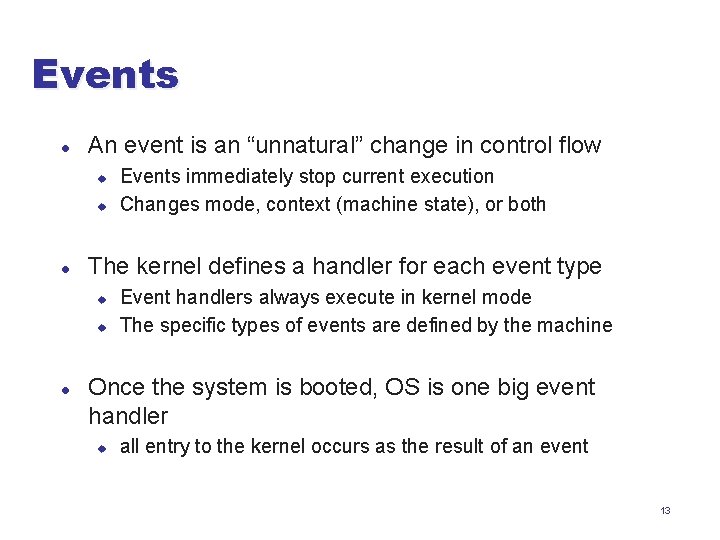 Events

- An event is an “unnatural” change in control flow
  - Events immediately stop current execution
  - Changes mode, context (machine state), or both

- The kernel defines a handler for each event type
  - Event handlers always execute in kernel mode
  - The specific types of events are defined by the machine

- Once the system is booted, OS is one big event handler
  - all entry to the kernel occurs as the result of an event

13